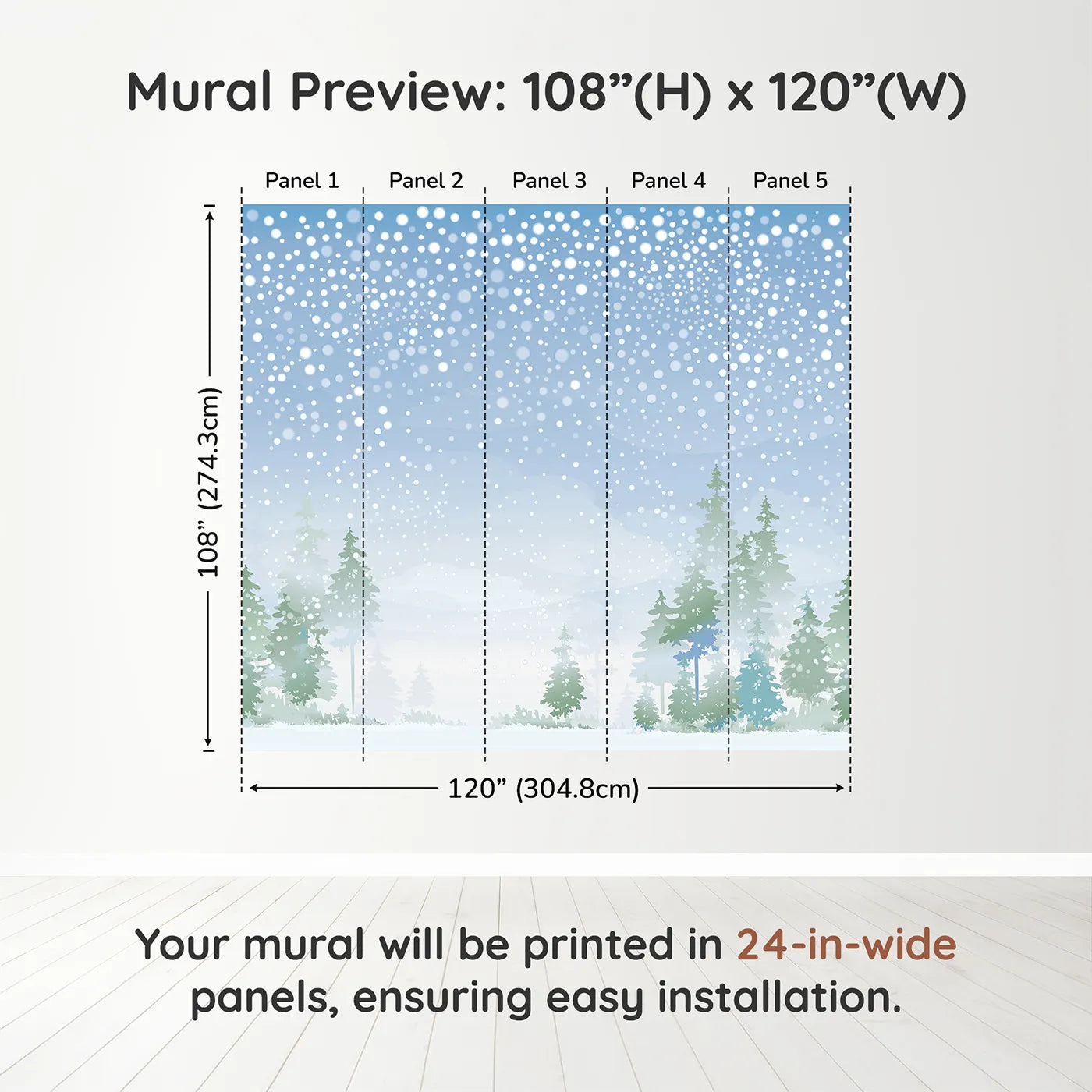 Mural Preview: 108”(H) x 120”(W)

Panel 1
Panel 2
Panel 3
Panel 4
Panel 5

108” (274.3cm)

120” (304.8cm)

Your mural will be printed in 24-in-wide panels, ensuring easy installation.